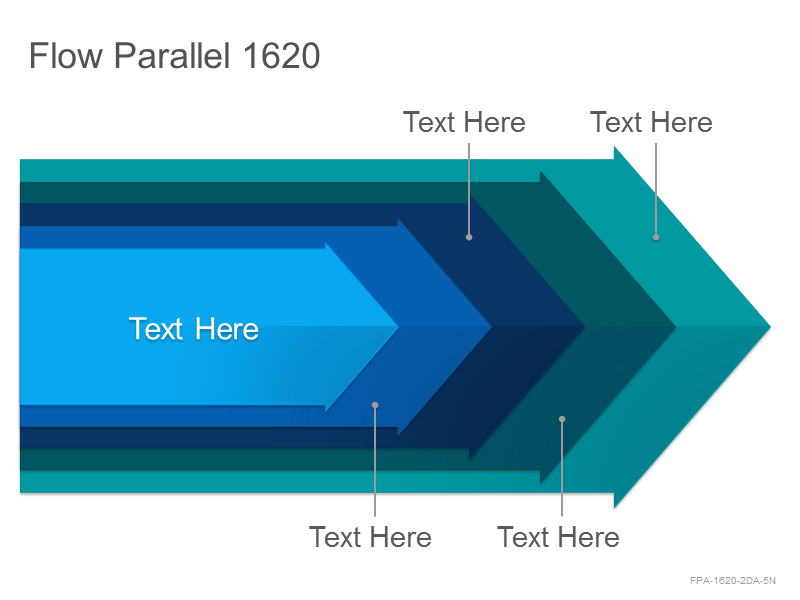 Flow Parallel 1620

Text Here

Text Here

Text Here

Text Here

Text Here

FPA-1620-2DA-5N